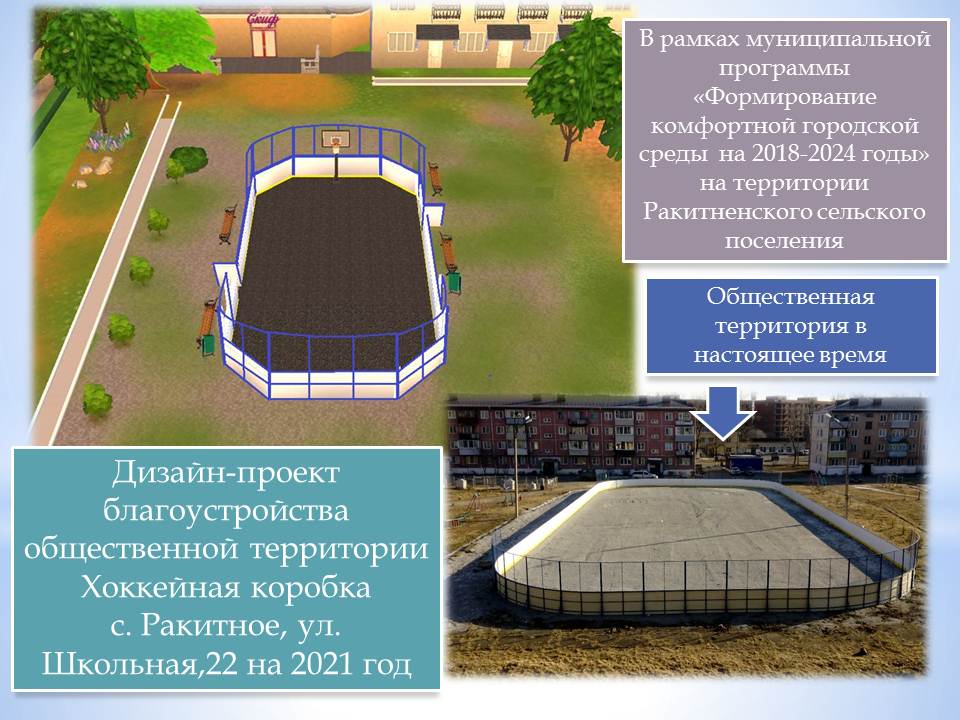 Скиф

В рамках муниципальной программы «Формирование комфортной городской среды на 2018-2024 годы» на территории Ракитненского сельского поселения

Общественная территория в настоящее время

Дизайн-проект благоустройства общественной территории Хоккейная коробка с. Ракитное, ул. Школьная,22 на 2021 год